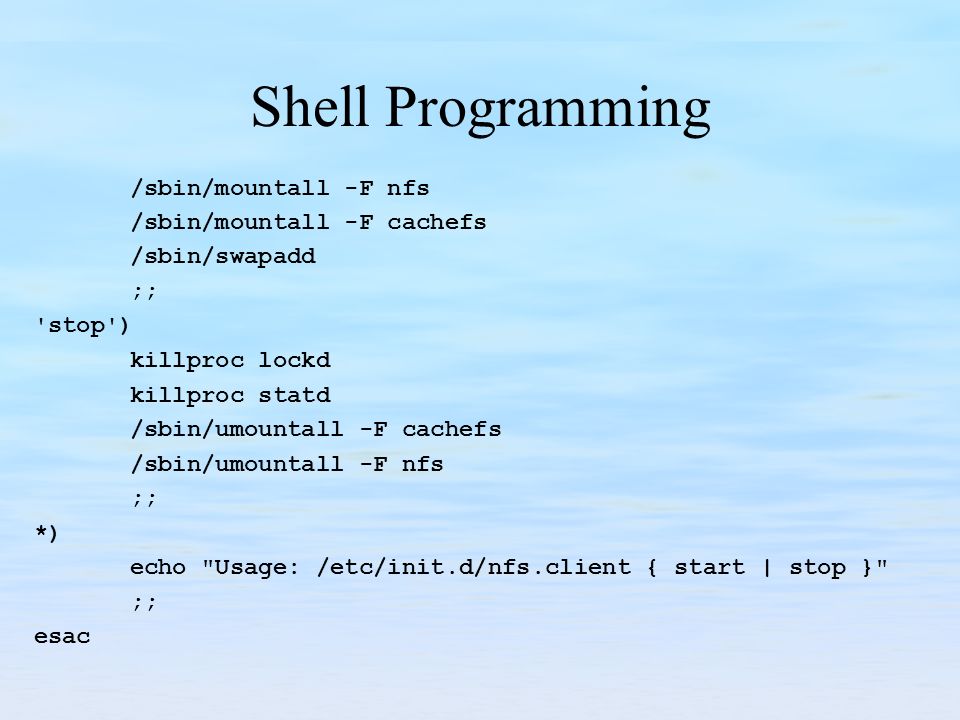 Shell Programming

/sbin/mountall -F nfs
/sbin/mountall -F cachefs
/sbin/swapadd
;;
'stop')
killproc lockd
killproc statd
/sbin/umountall -F cachefs
/sbin/umountall -F nfs
;;
*)
echo "Usage: /etc/init.d/nfs.client { start | stop }"
;;
esac